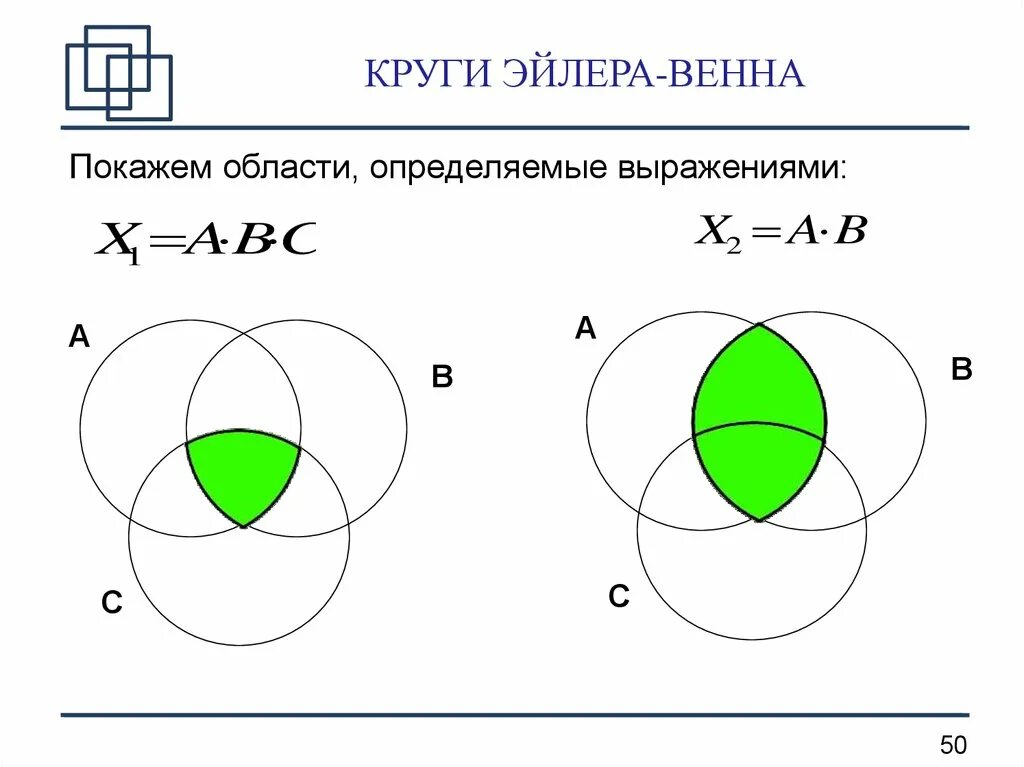 КРУГИ ЭЙЛЕРА-ВЕННА

Покажем области, определяемые выражениями:

$X_1 = A \cdot B \cdot C$

$X_2 = A \cdot B$

A

B

C

A

B

C

50